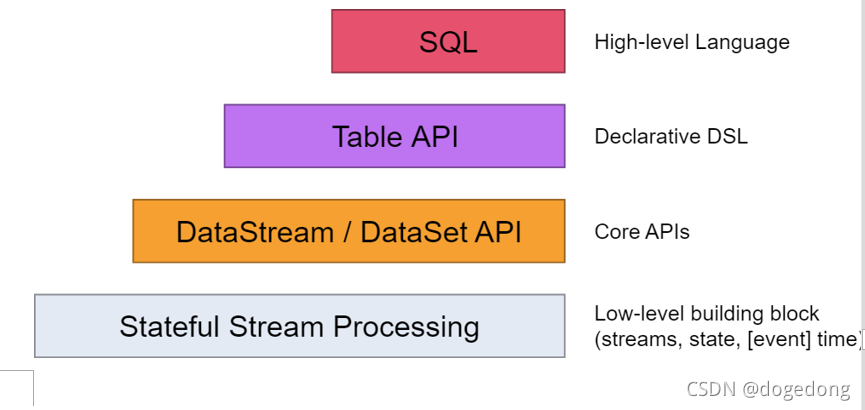 SQL

High-level Language

Table API

Declarative DSL

DataStream / DataSet API

Core APIs

Stateful Stream Processing

Low-level building block (streams, state, [event] time)

CSDN @dogedong